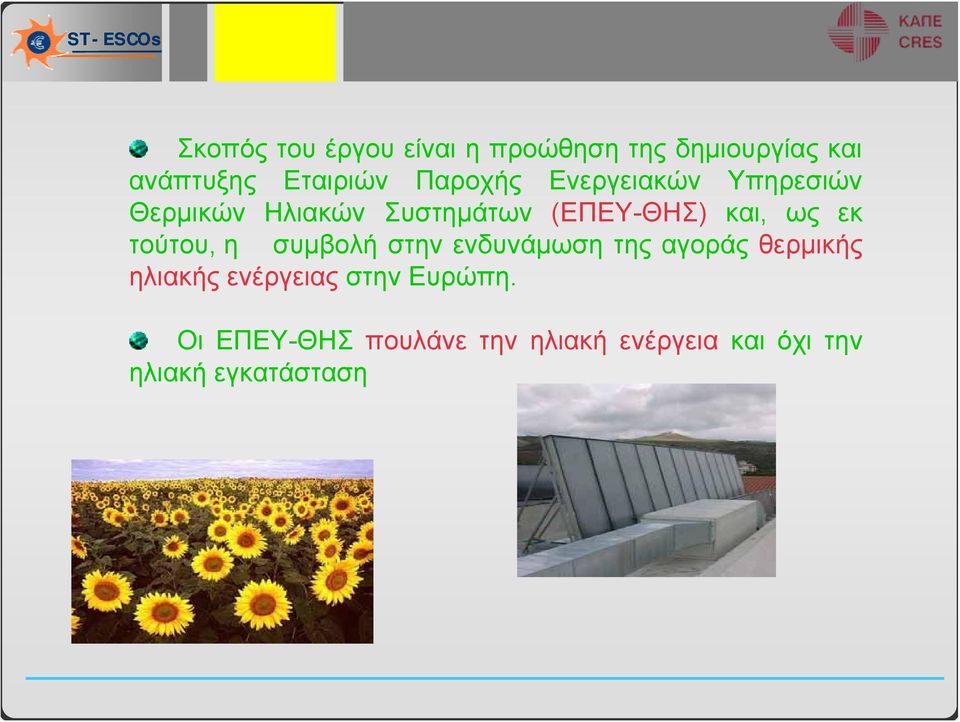 ST- ESCOs

ΚΑΠΕ
CRES

Σκοπός του έργου είναι η προώθηση της δημιουργίας και ανάπτυξης Εταιριών Παροχής Ενεργειακών Υπηρεσιών Θερμικών Ηλιακών Συστημάτων (ΕΠΕΥ-ΘΗΣ) και, ως εκ τούτου, η συμβολή στην ενδυνάμωση της αγοράς θερμικής ηλιακής ενέργειας στην Ευρώπη.

Οι ΕΠΕΥ-ΘΗΣ πουλάνε την ηλιακή ενέργεια και όχι την ηλιακή εγκατάσταση